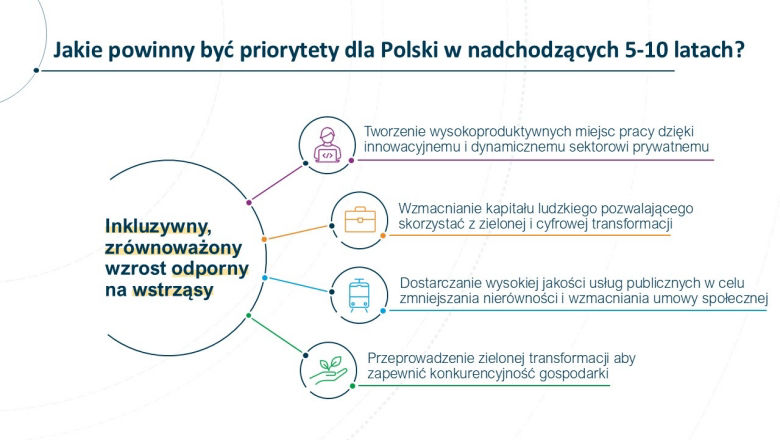 Jakie powinny być priorytety dla Polski w nadchodzących 5-10 latach?

Inkluzywny, zrównoważony wzrost odporny na wstrząsy

Tworzenie wysokoproduktywnych miejsc pracy dzięki innowacyjnemu i dynamicznemu sektorowi prywatnemu

Wzmacnianie kapitału ludzkiego pozwalającego skorzystać z zielonej i cyfrowej transformacji

Dostarczanie wysokiej jakości usług publicznych w celu zmniejszania nierówności i wzmacniania umowy społecznej

Przeprowadzenie zielonej transformacji aby zapewnić konkurencyjność gospodarki